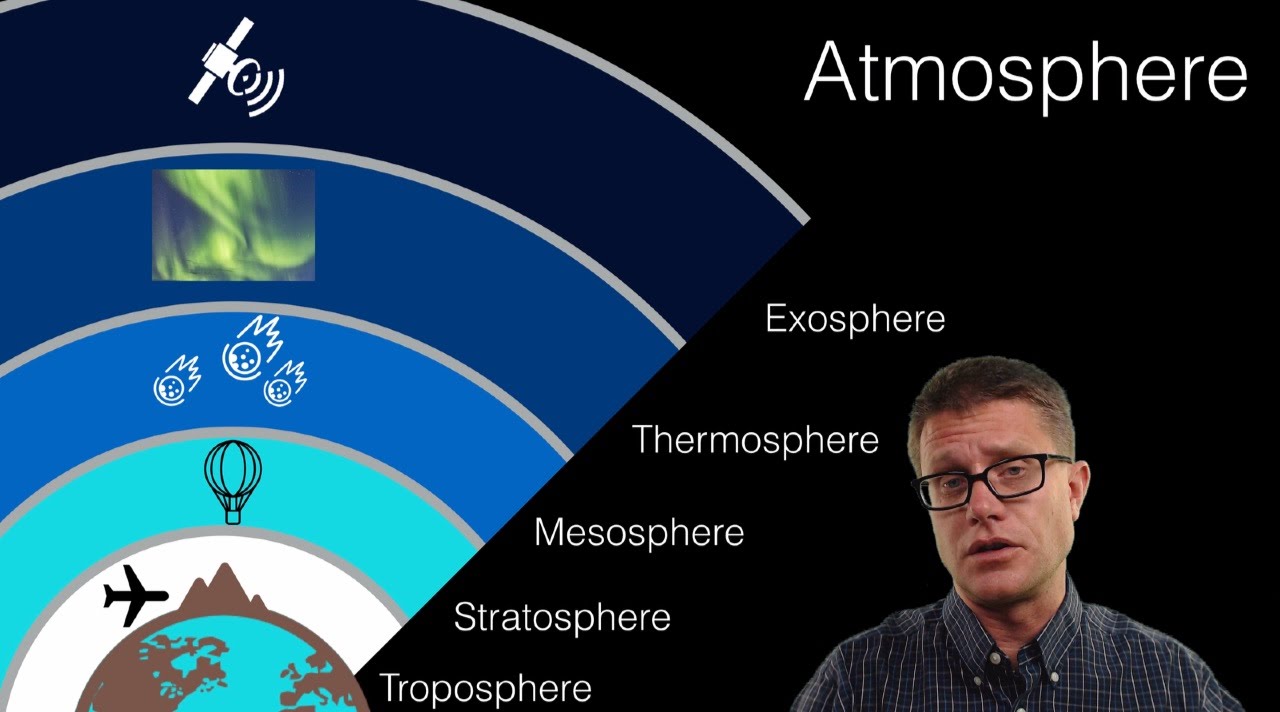 Atmosphere

Exosphere

Thermosphere

Mesosphere

Stratosphere

Troposphere